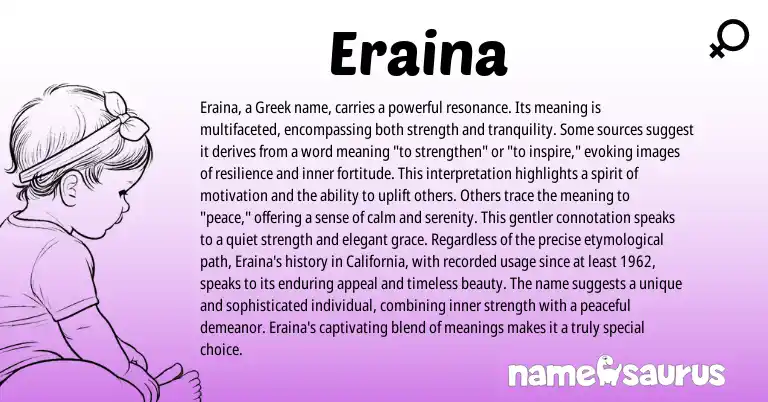 Eraina

Eraina, a Greek name, carries a powerful resonance. Its meaning is multifaceted, encompassing both strength and tranquility. Some sources suggest it derives from a word meaning "to strengthen" or "to inspire," evoking images of resilience and inner fortitude. This interpretation highlights a spirit of motivation and the ability to uplift others. Others trace the meaning to "peace," offering a sense of calm and serenity. This gentler connotation speaks to a quiet strength and elegant grace. Regardless of the precise etymological path, Eraina's history in California, with recorded usage since at least 1962, speaks to its enduring appeal and timeless beauty. The name suggests a unique and sophisticated individual, combining inner strength with a peaceful demeanor. Eraina's captivating blend of meanings makes it a truly special choice.

namesaurus